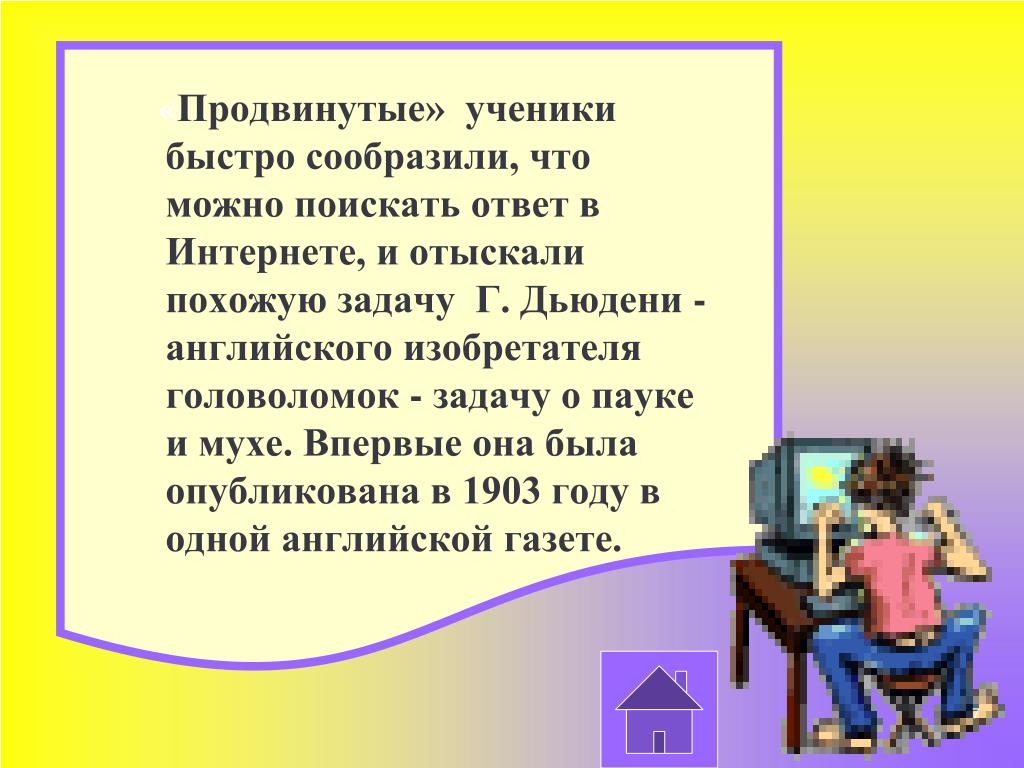 «Продвинутые» ученики быстро сообразили, что можно поискать ответ в Интернете, и отыскали похожую задачу Г. Дьюдени - английского изобретателя головоломок - задачу о пауке и мухе. Впервые она была опубликована в 1903 году в одной английской газете.